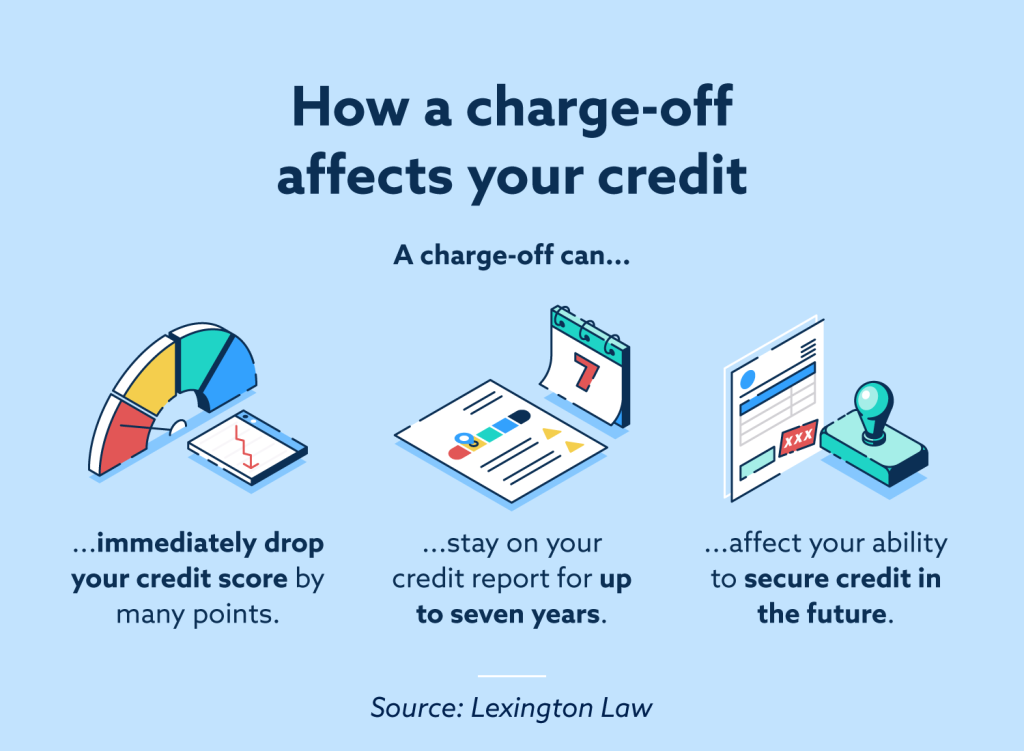 How a charge-off affects your credit

A charge-off can...

7

XXX

...immediately drop your credit score by many points.

...stay on your credit report for up to seven years.

...affect your ability to secure credit in the future.

Source: Lexington Law